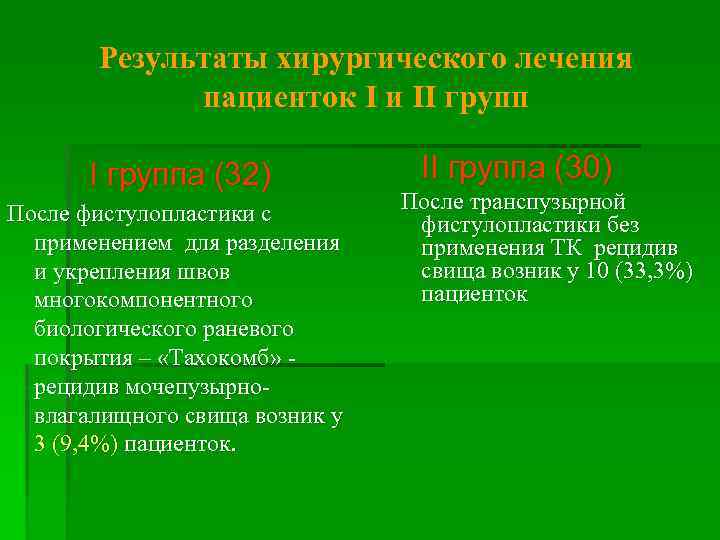 Результаты хирургического лечения пациенток I и II групп

I группа (32)

После фистулопластики с применением для разделения и укрепления швов многокомпонентного биологического раневого покрытия – «Тахокомб» - рецидив мочепузырно-влагалищного свища возник у 3 (9,4%) пациенток.

II группа (30)

После транспузырной фистулопластики без применения ТК рецидив свища возник у 10 (33,3%) пациенток